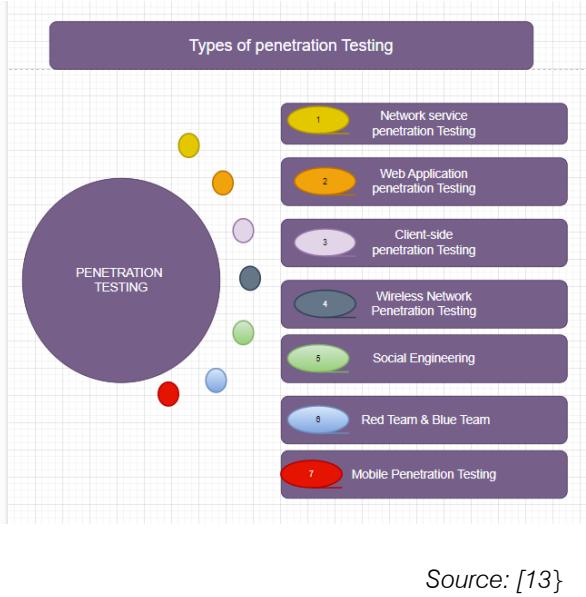 Types of penetration Testing

PENETRATION TESTING

1 Network service penetration Testing

2 Web Application penetration Testing

3 Client-side penetration Testing

4 Wireless Network Penetration Testing

5 Social Engineering

6 Red Team & Blue Team

7 Mobile Penetration Testing

Source: [13}